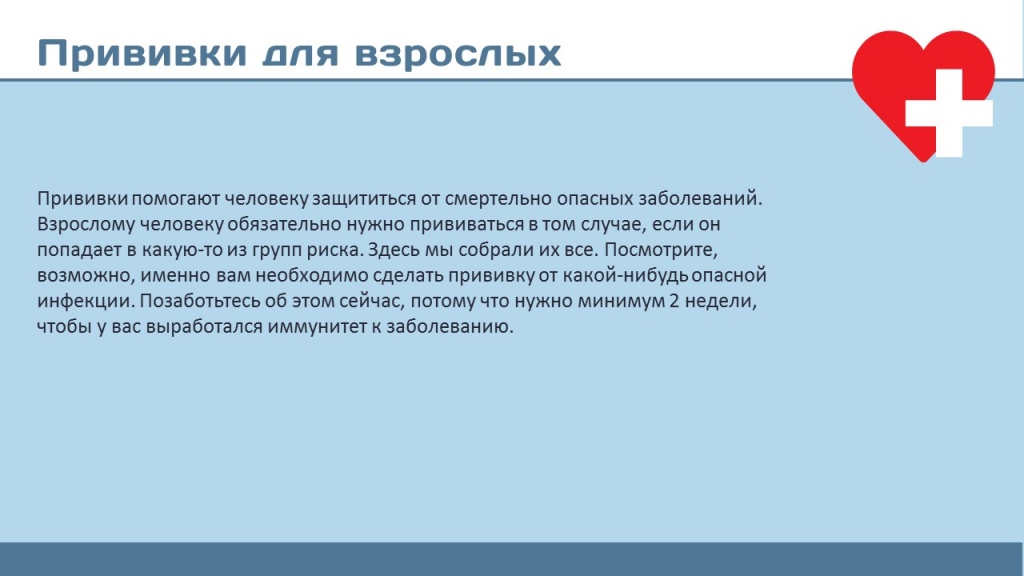 Прививки для взрослых

Прививки помогают человеку защититься от смертельно опасных заболеваний. Взрослому человеку обязательно нужно прививаться в том случае, если он попадает в какую-то из групп риска. Здесь мы собрали их все. Посмотрите, возможно, именно вам необходимо сделать прививку от какой-нибудь опасной инфекции. Позаботьтесь об этом сейчас, потому что нужно минимум 2 недели, чтобы у вас выработался иммунитет к заболеванию.